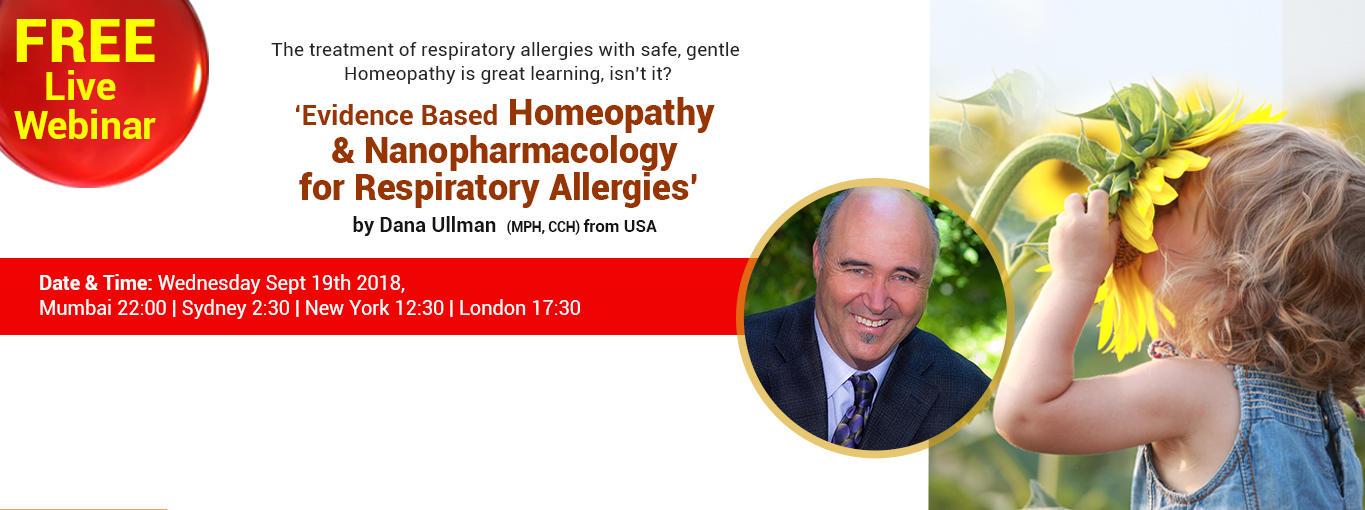 FREE
Live
Webinar

The treatment of respiratory allergies with safe, gentle Homeopathy is great learning, isn't it?

'Evidence Based Homeopathy & Nanopharmacology for Respiratory Allergies'

by Dana Ullman (MPH, CCH) from USA

Date & Time: Wednesday Sept 19th 2018,
Mumbai 22:00 | Sydney 2:30 | New York 12:30 | London 17:30